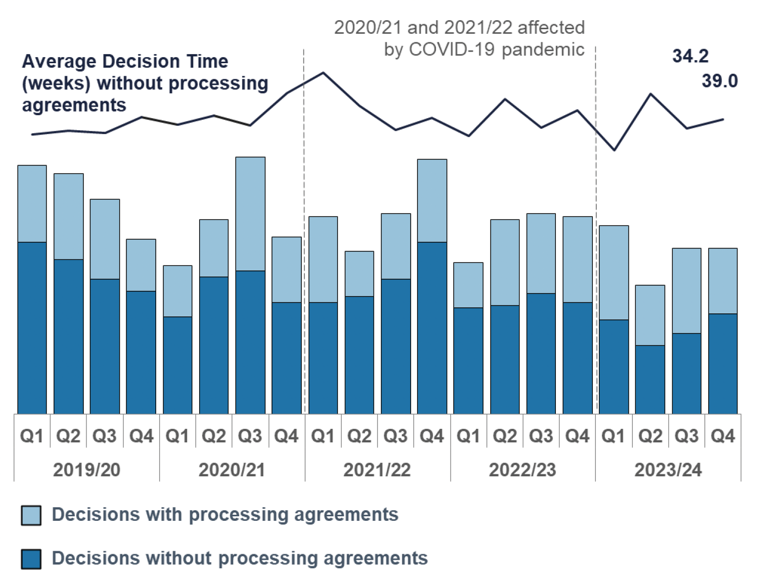 2020/21 and 2021/22 affected by COVID-19 pandemic

Average Decision Time (weeks) without processing agreements

34.2

39.0

Q1 Q2 Q3 Q4 Q1 Q2 Q3 Q4 Q1 Q2 Q3 Q4 Q1 Q2 Q3 Q4 Q1 Q2 Q3 Q4

2019/20 2020/21 2021/22 2022/23 2023/24

Decisions with processing agreements

Decisions without processing agreements